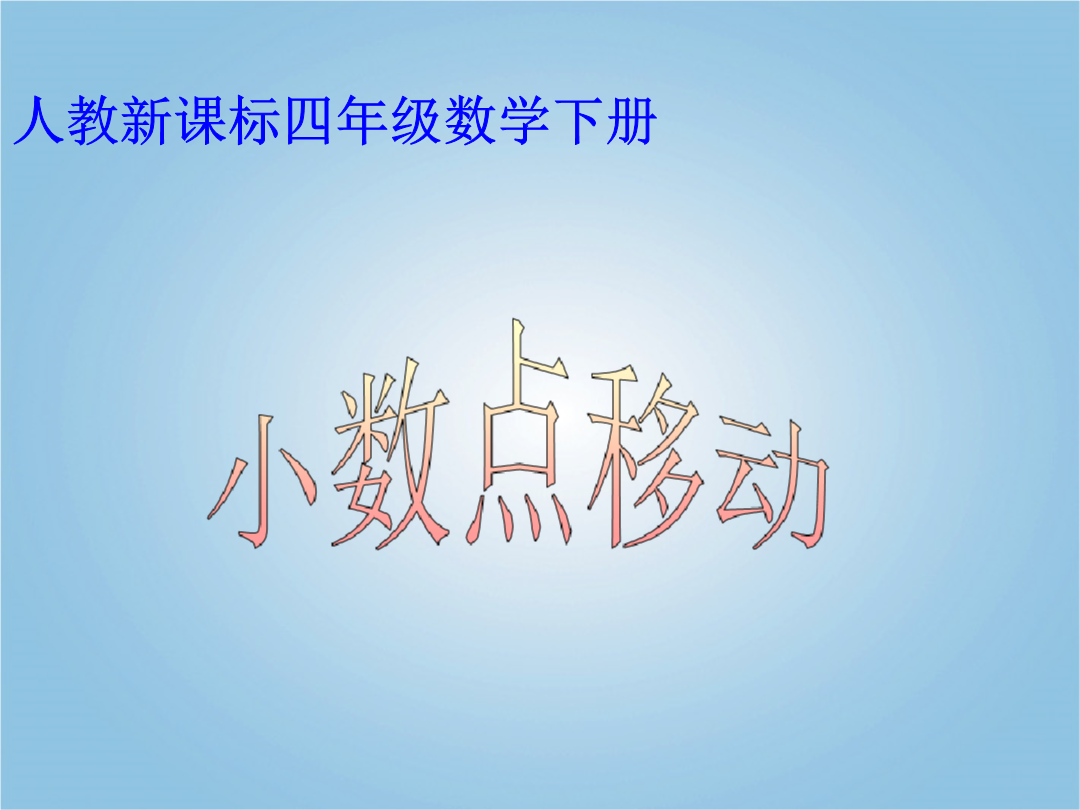 人教新课标四年级数学下册

小数点移动